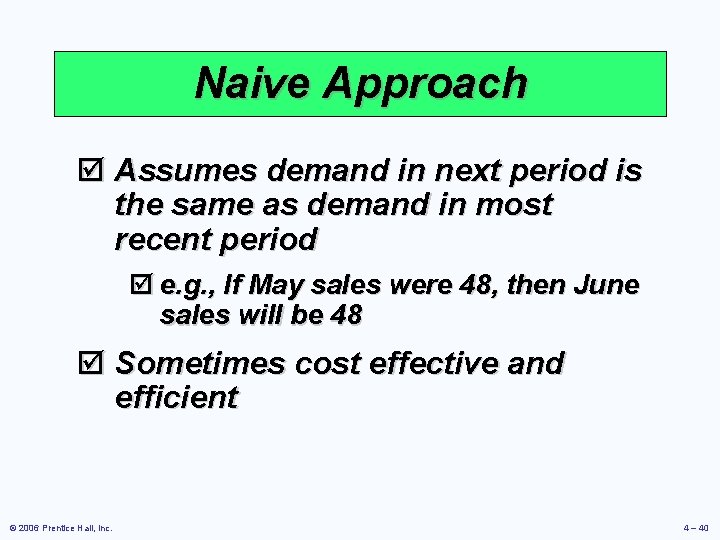 Naive Approach

☑ Assumes demand in next period is the same as demand in most recent period

☑ e.g., If May sales were 48, then June sales will be 48

☑ Sometimes cost effective and efficient

© 2006 Prentice Hall, Inc.

4 – 40